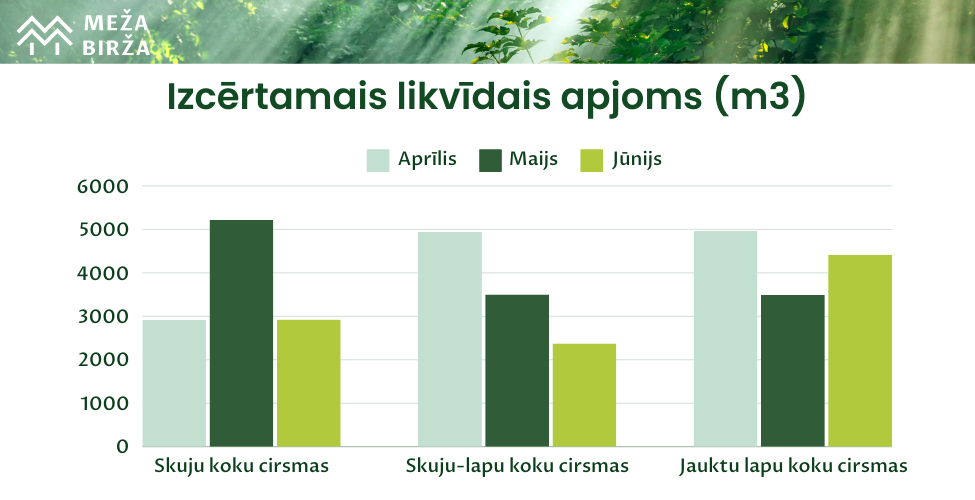 MEŽA BIRŽA

Izcērtamais likvīdais apjoms (m3)

Aprīlis Maijs Jūnijs

6000
5000
4000
3000
2000
1000
0

Skuju koku cirsmas
Skuju-lapu koku cirsmas
Jauktu lapu koku cirsmas